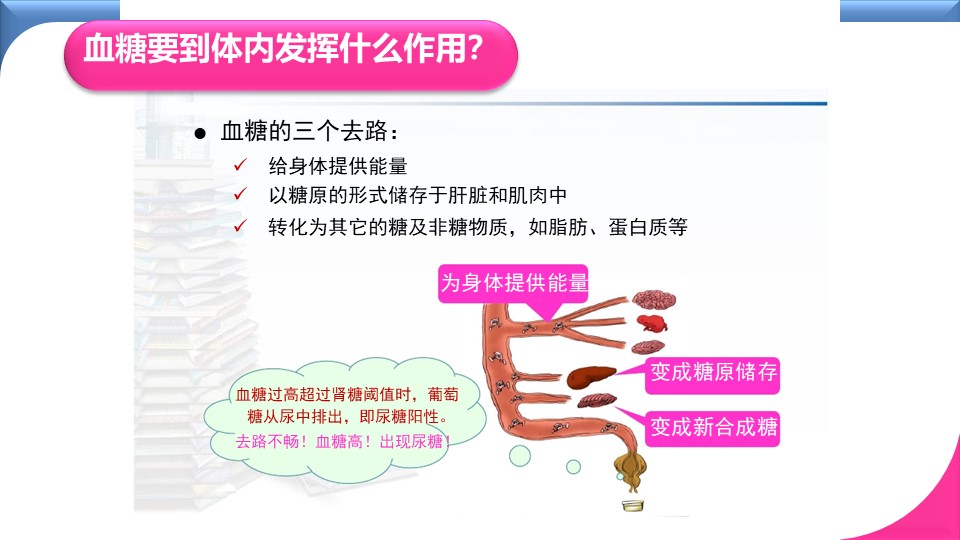 血糖要到体内发挥什么作用?

● 血糖的三个去路：
✓ 给身体提供能量
✓ 以糖原的形式储存于肝脏和肌肉中
✓ 转化为其它的糖及非糖物质，如脂肪、蛋白质等

为身体提供能量

变成糖原储存

变成新合成糖

血糖过高超过肾糖阈值时，葡萄糖从尿中排出，即尿糖阳性。
去路不畅！血糖高！出现尿糖！